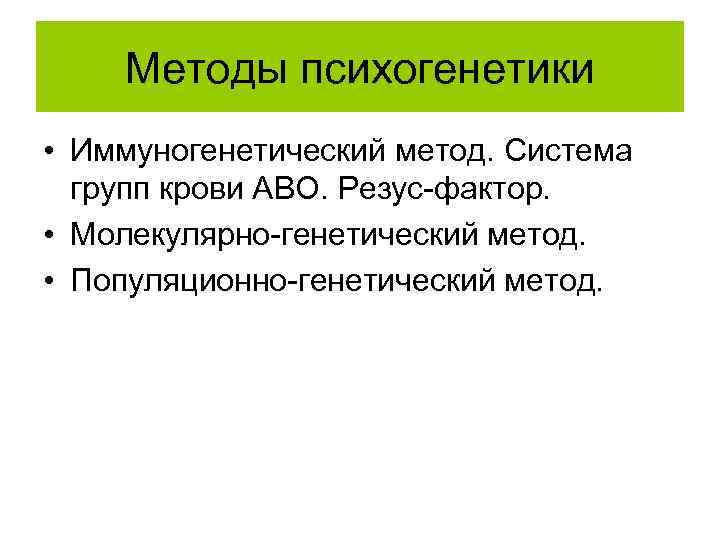 Методы психогенетики

• Иммуногенетический метод. Система групп крови АВО. Резус-фактор.
• Молекулярно-генетический метод.
• Популяционно-генетический метод.